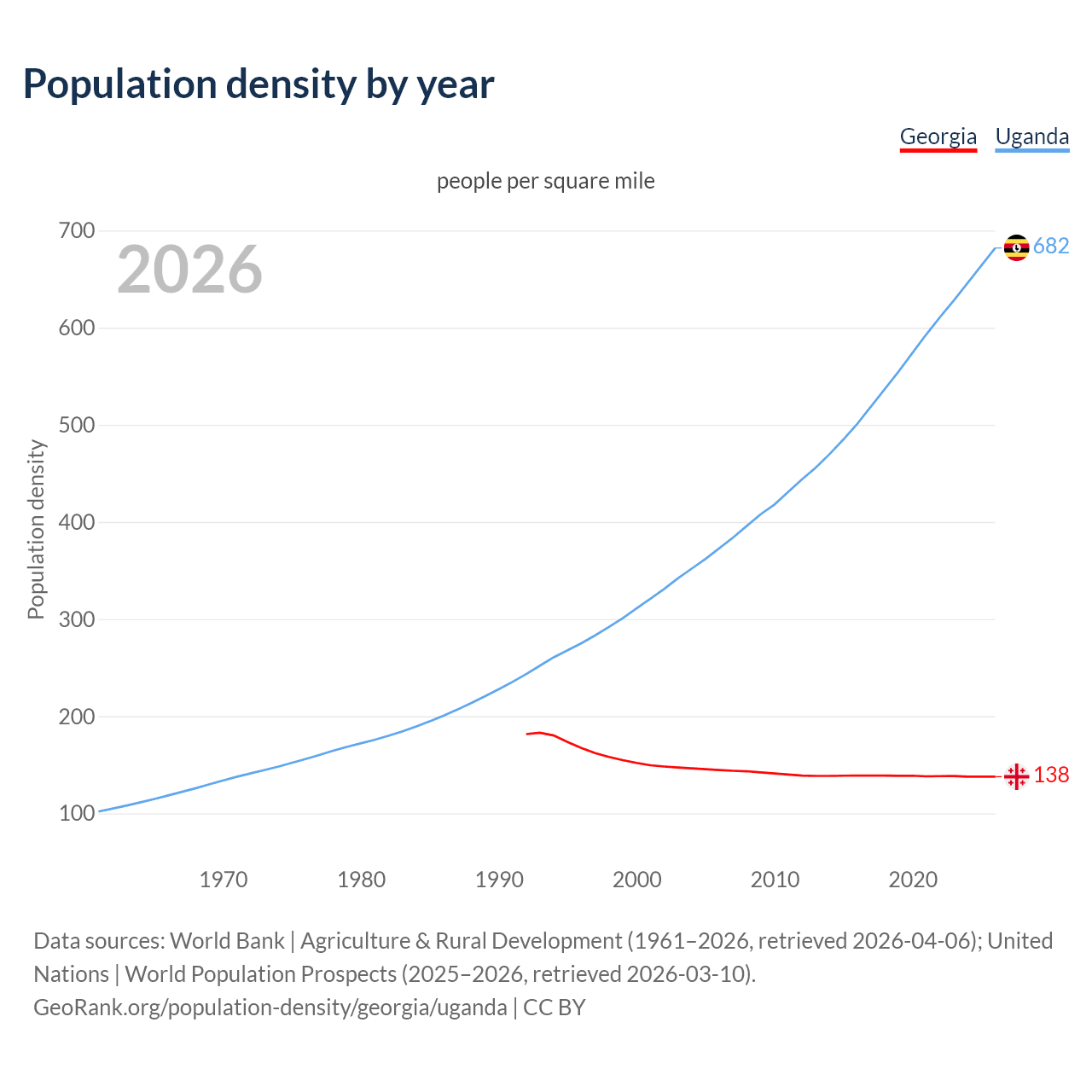 Population density by year

Georgia Uganda

people per square mile

2026

Population density

700
600
500
400
300
200
100

682
138

1970 1980 1990 2000 2010 2020

Data sources: World Bank | Agriculture & Rural Development (1961–2026, retrieved 2026-04-06); United Nations | World Population Prospects (2025–2026, retrieved 2026-03-10).
GeoRank.org/population-density/georgia/uganda | CC BY